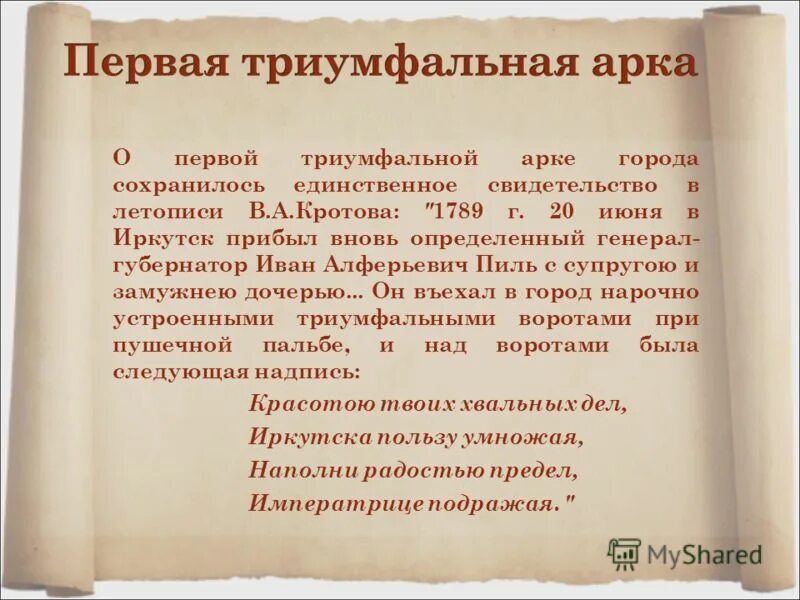 Первая триумфальная арка

О первой триумфальной арке города сохранилось единственное свидетельство в летописи В.А.Кротова: "1789 г. 20 июня в Иркутск прибыл вновь определенный генерал-губернатор Иван Алферьевич Пиль с супругою и замужнею дочерью... Он въехал в город нарочно устроенными триумфальными воротами при пушечной пальбе, и над воротами была следующая надпись:

Красотою твоих хвальных дел,
Иркутска пользу умножая,
Наполни радостью предел,
Императрице подражая."

MyShared